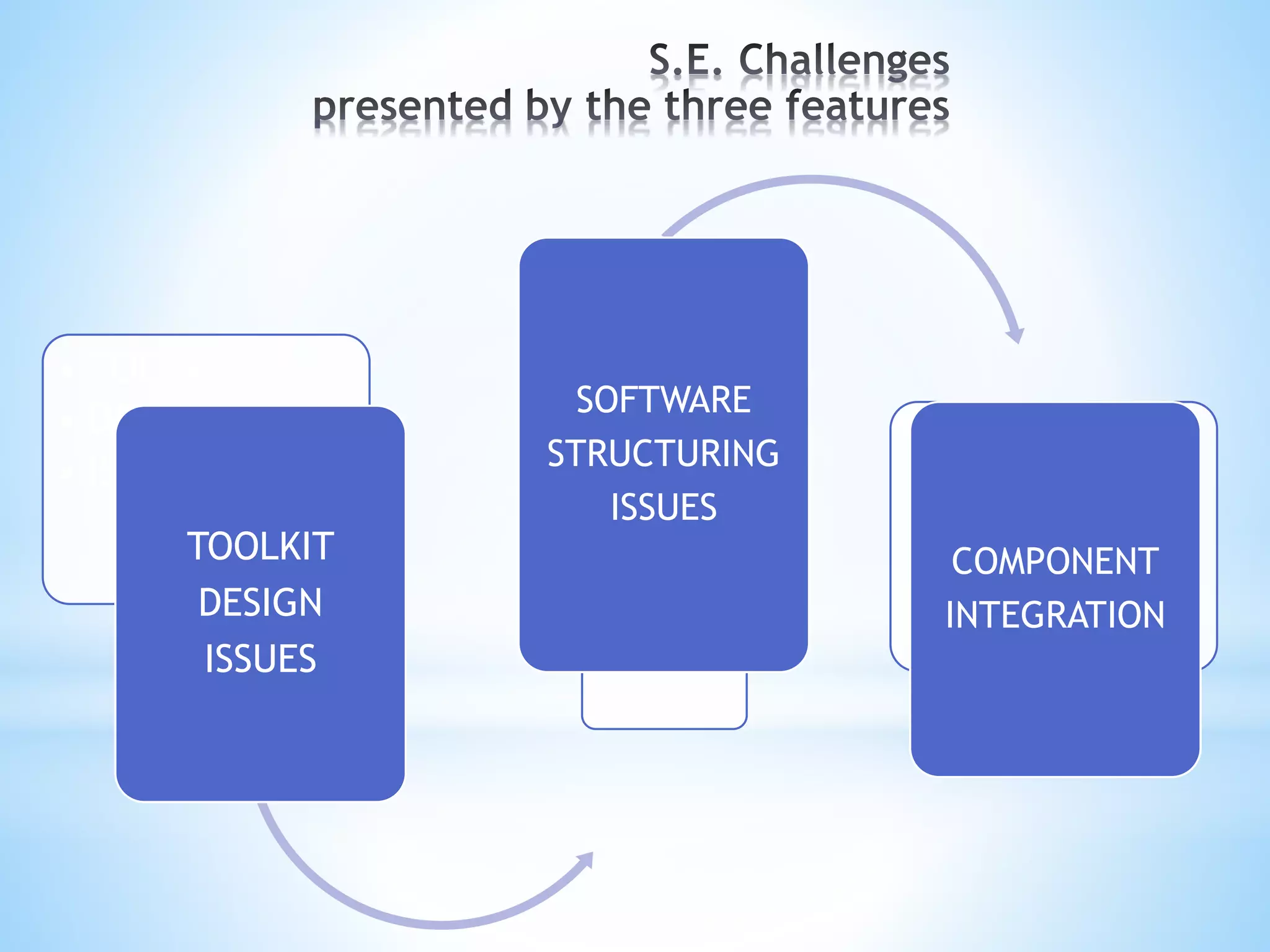 S.E. Challenges
presented by the three features

TOOLKIT DESIGN ISSUES

SOFTWARE STRUCTURING ISSUES

COMPONENT INTEGRATION